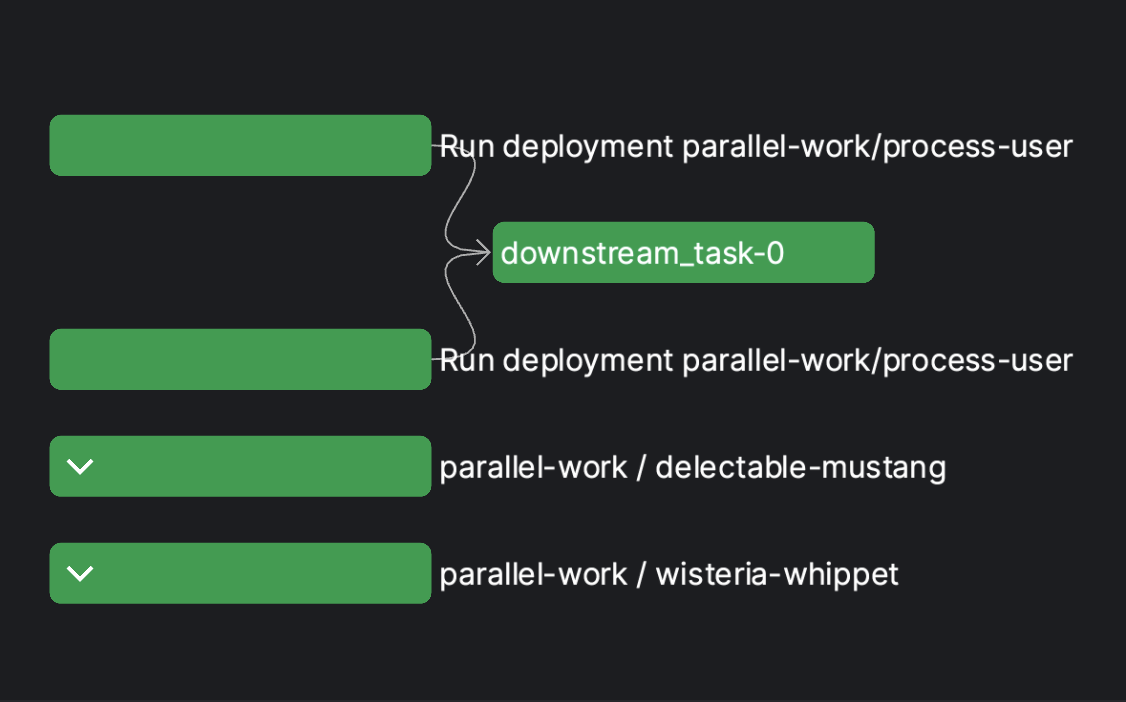 Run deployment parallel-work/process-user

downstream_task-0

Run deployment parallel-work/process-user

parallel-work / delectable-mustang

parallel-work / wisteria-whippet